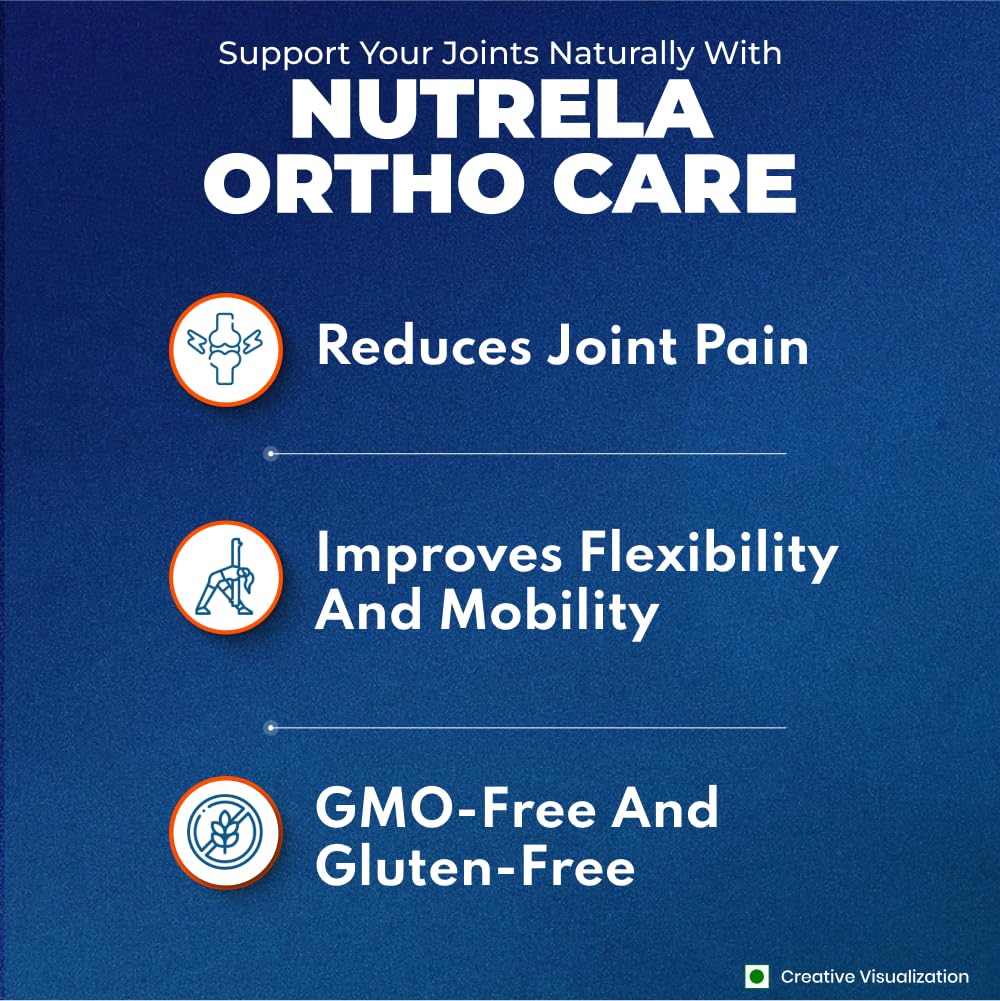 Support Your Joints Naturally With
NUTRELA
ORTHO CARE

Reduces Joint Pain

Improves Flexibility And Mobility

GMO-Free And Gluten-Free

Creative Visualization